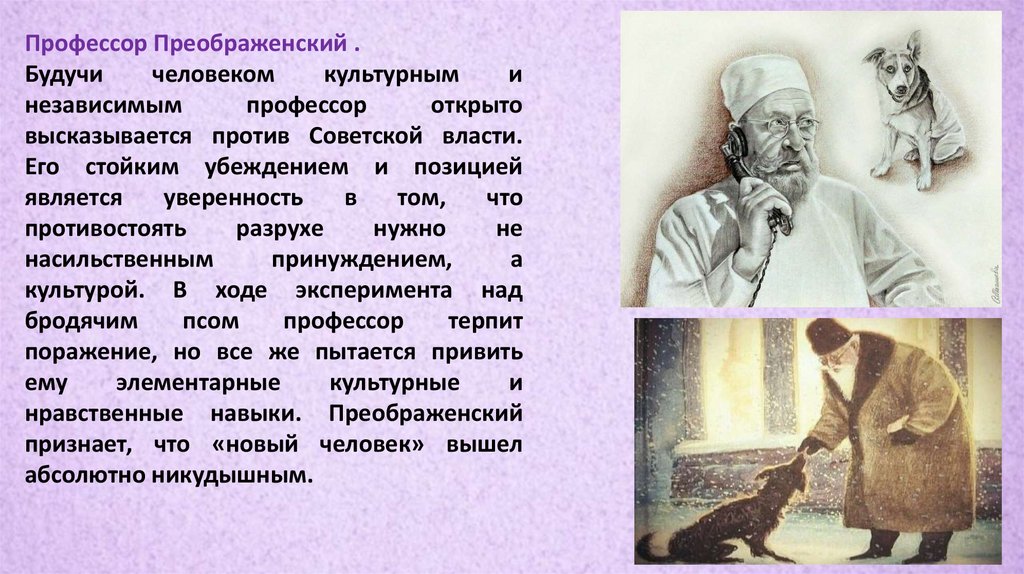 Профессор Преображенский .

Будучи человеком культурным и независимым профессор открыто высказывается против Советской власти. Его стойким убеждением и позицией является уверенность в том, что противостоять разрухе нужно не насильственным принуждением, а культурой. В ходе эксперимента над бродячим псом профессор терпит поражение, но все же пытается привить ему элементарные культурные и нравственные навыки. Преображенский признает, что «новый человек» вышел абсолютно никудышным.